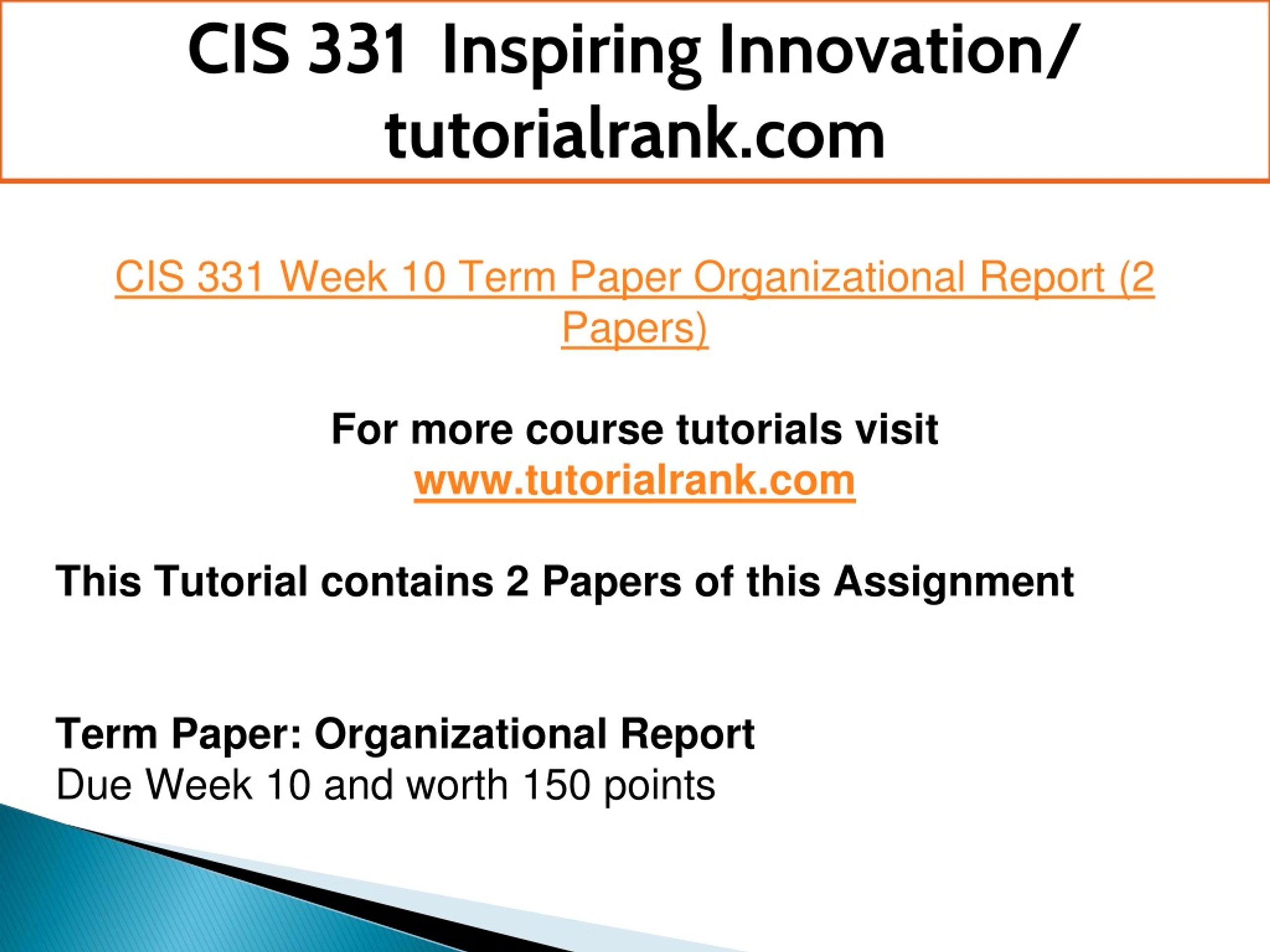 CIS 331 Inspiring Innovation/ tutorialrank.com

CIS 331 Week 10 Term Paper Organizational Report (2 Papers)

For more course tutorials visit
www.tutorialrank.com

This Tutorial contains 2 Papers of this Assignment

Term Paper: Organizational Report
Due Week 10 and worth 150 points